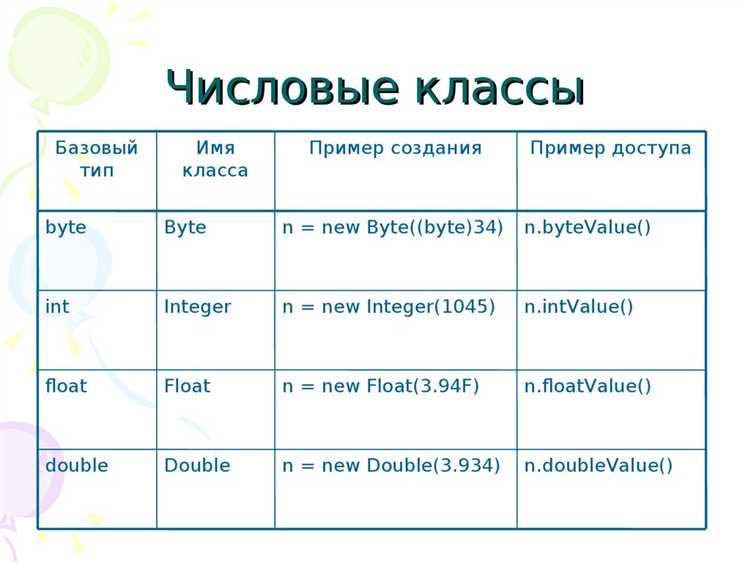 Числовые классы

| Базовый тип | Имя класса | Пример создания | Пример доступа |
|---|---|---|---|
| byte | Byte | n = new Byte((byte)34) | n.byteValue() |
| int | Integer | n = new Integer(1045) | n.intValue() |
| float | Float | n = new Float(3.94F) | n.floatValue() |
| double | Double | n = new Double(3.934) | n.doubleValue() |